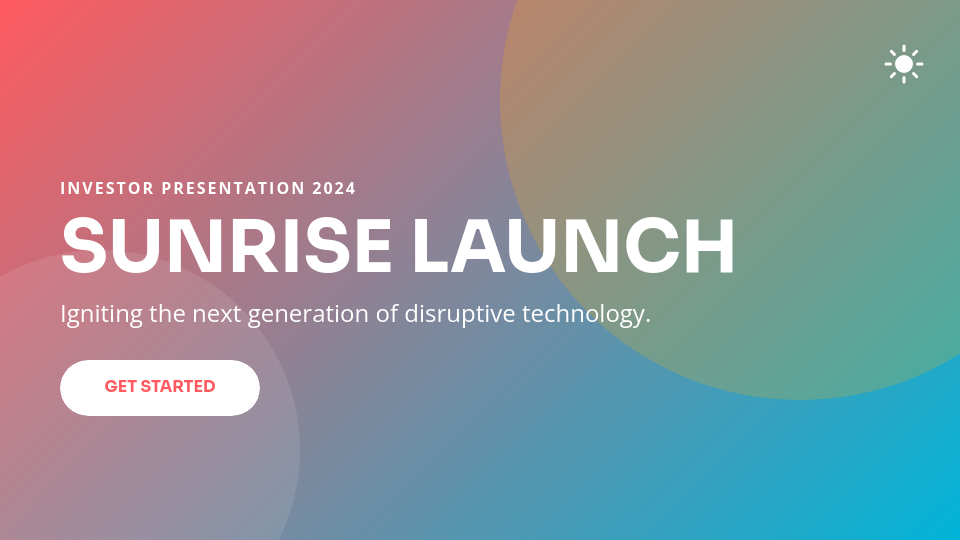 INVESTOR PRESENTATION 2024

SUNRISE LAUNCH

Igniting the next generation of disruptive technology.

GET STARTED